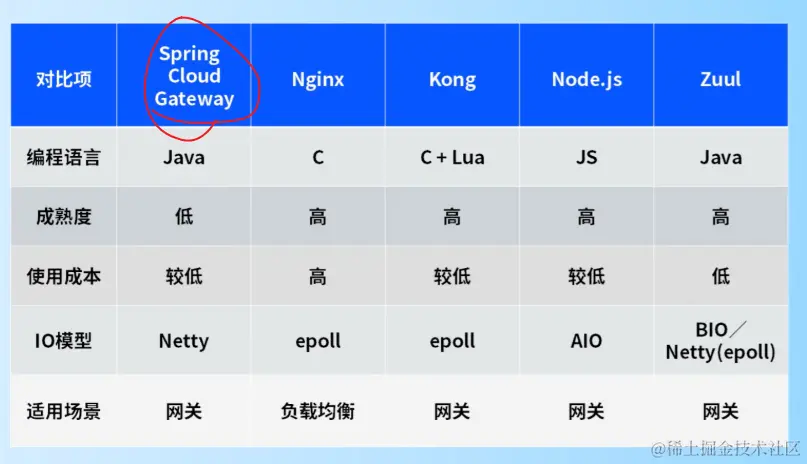 | 对比项 | Spring Cloud Gateway | Nginx | Kong | Node.js | Zuul |
|---|---|---|---|---|---|
| 编程语言 | Java | C | C + Lua | JS | Java |
| 成熟度 | 低 | 高 | 高 | 高 | 高 |
| 使用成本 | 较低 | 高 | 较低 | 较低 | 低 |
| IO模型 | Netty | epoll | epoll | AIO | BIO／Netty(epoll) |
| 适用场景 | 网关 | 负载均衡 | 网关 | 网关 | 网关 |

@稀土掘金技术社区